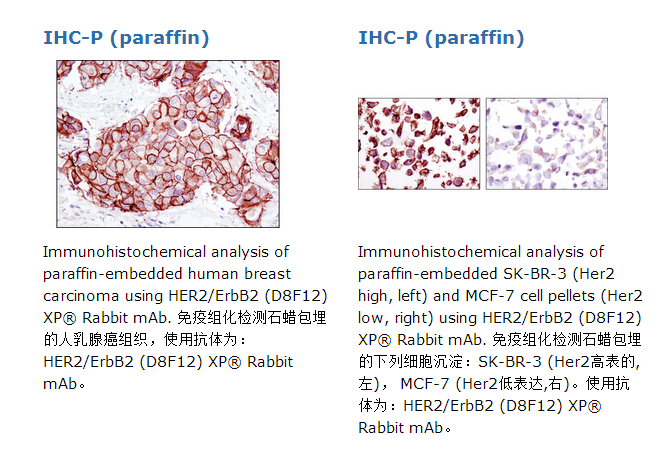 IHC-P (paraffin)

Immunohistochemical analysis of paraffin-embedded human breast carcinoma using HER2/ErbB2 (D8F12) XP® Rabbit mAb. 免疫组化检测石蜡包埋的人乳腺癌组织，使用抗体为：HER2/ErbB2 (D8F12) XP® Rabbit mAb。

IHC-P (paraffin)

Immunohistochemical analysis of paraffin-embedded SK-BR-3 (Her2 high, left) and MCF-7 cell pellets (Her2 low, right) using HER2/ErbB2 (D8F12) XP® Rabbit mAb. 免疫组化检测石蜡包埋的下列细胞沉淀：SK-BR-3 (Her2高表的,左)， MCF-7 (Her2低表达,右)。使用抗体为：HER2/ErbB2 (D8F12) XP® Rabbit mAb。